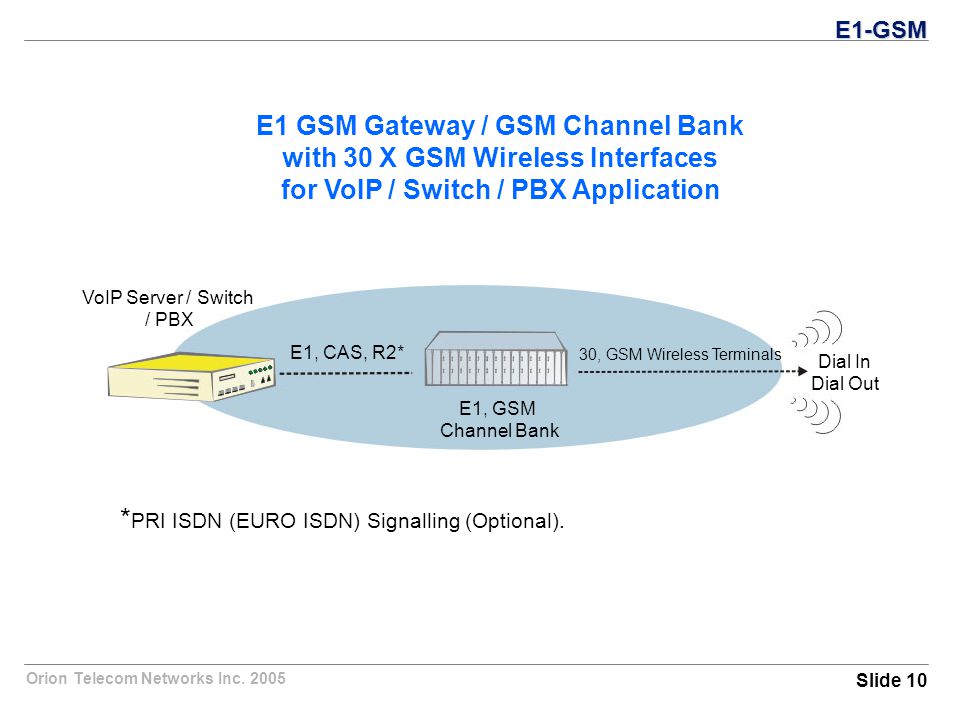 E1-GSM

E1 GSM Gateway / GSM Channel Bank
with 30 X GSM Wireless Interfaces
for VoIP / Switch / PBX Application

VoIP Server / Switch / PBX

E1, CAS, R2*

E1, GSM Channel Bank

30, GSM Wireless Terminals

Dial In
Dial Out

*PRI ISDN (EURO ISDN) Signalling (Optional).

Orion Telecom Networks Inc. 2005

Slide 10